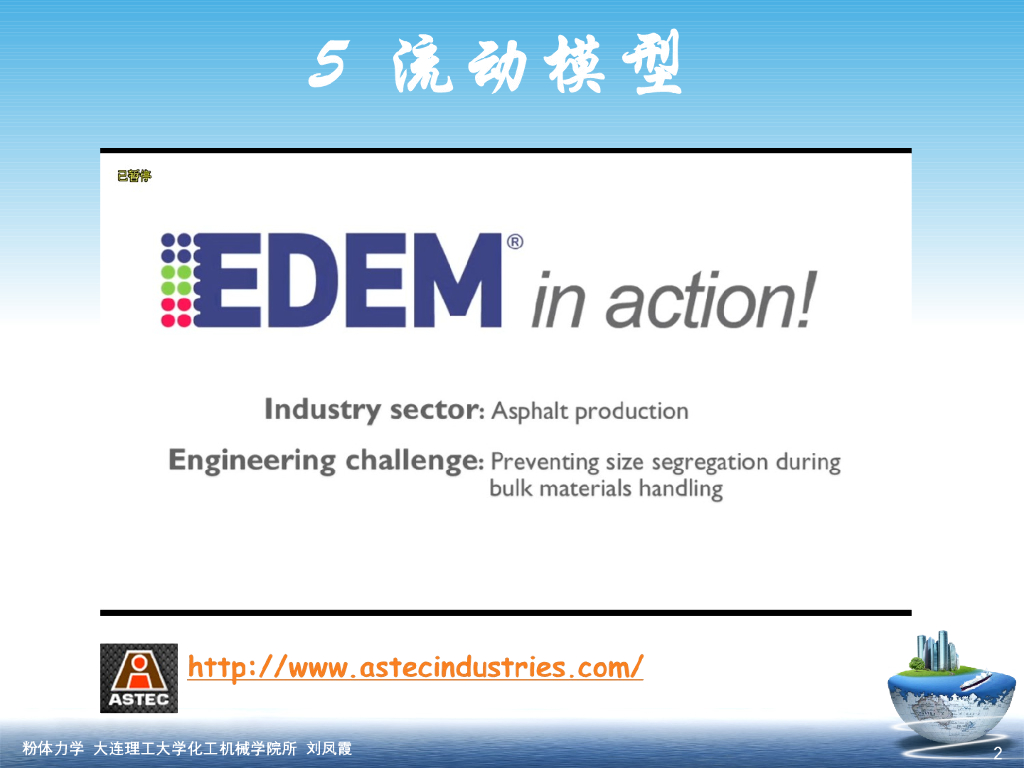 5 流动模型

已暂停

EDEM® in action!

Industry sector: Asphalt production

Engineering challenge: Preventing size segregation during bulk materials handling

ASTEC

http://www.astecindustries.com/

粉体力学 大连理工大学化工机械学院所 刘凤霞

2